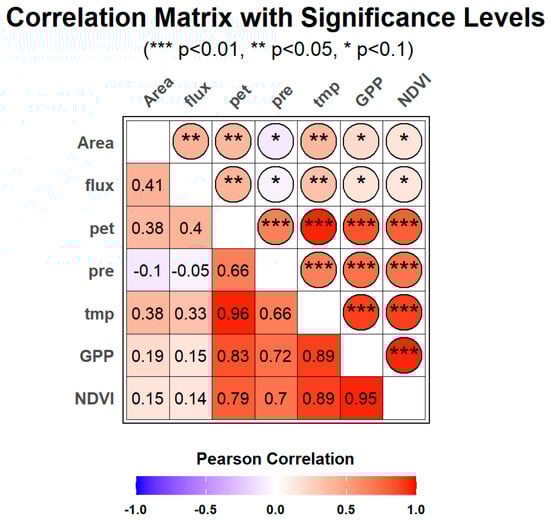 Correlation Matrix with Significance Levels
(*** p<0.01, ** p<0.05, * p<0.1)

| | Area | flux | pet | pre | tmp | GPP | NDVI |
|---|---|---|---|---|---|---|---|
| Area | | ** | ** | * | ** | * | * |
| flux | 0.41 | | ** | * | ** | * | * |
| pet | 0.38 | 0.4 | | *** | *** | *** | *** |
| pre | -0.1 | -0.05 | 0.66 | | *** | *** | *** |
| tmp | 0.38 | 0.33 | 0.96 | 0.66 | | *** | *** |
| GPP | 0.19 | 0.15 | 0.83 | 0.72 | 0.89 | | *** |
| NDVI | 0.15 | 0.14 | 0.79 | 0.7 | 0.89 | 0.95 | |

Pearson Correlation
-1.0 -0.5 0.0 0.5 1.0